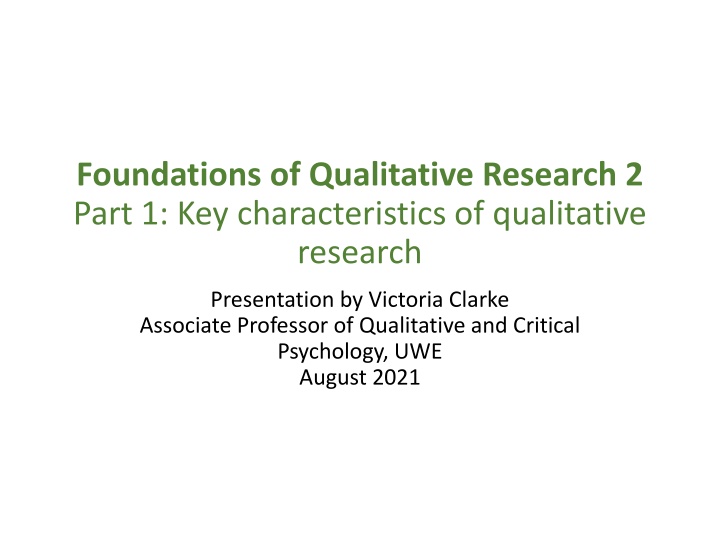 Foundations of Qualitative Research 2
Part 1: Key characteristics of qualitative research

Presentation by Victoria Clarke
Associate Professor of Qualitative and Critical Psychology, UWE
August 2021